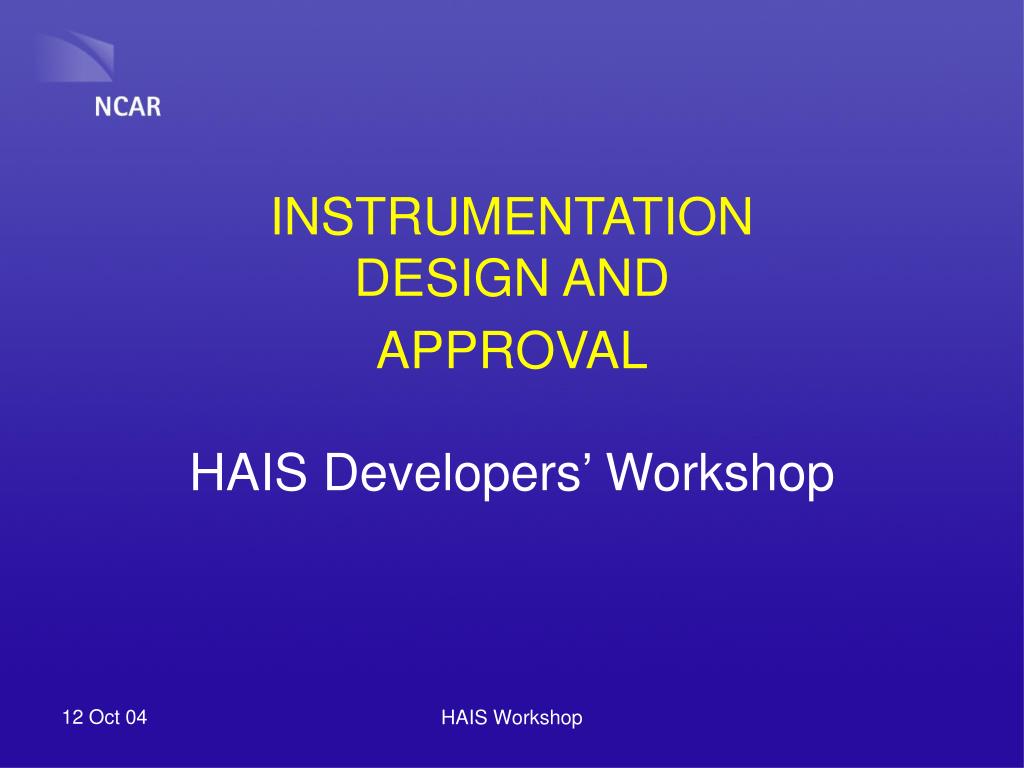 NCAR

INSTRUMENTATION DESIGN AND APPROVAL

HAIS Developers’ Workshop

12 Oct 04

HAIS Workshop